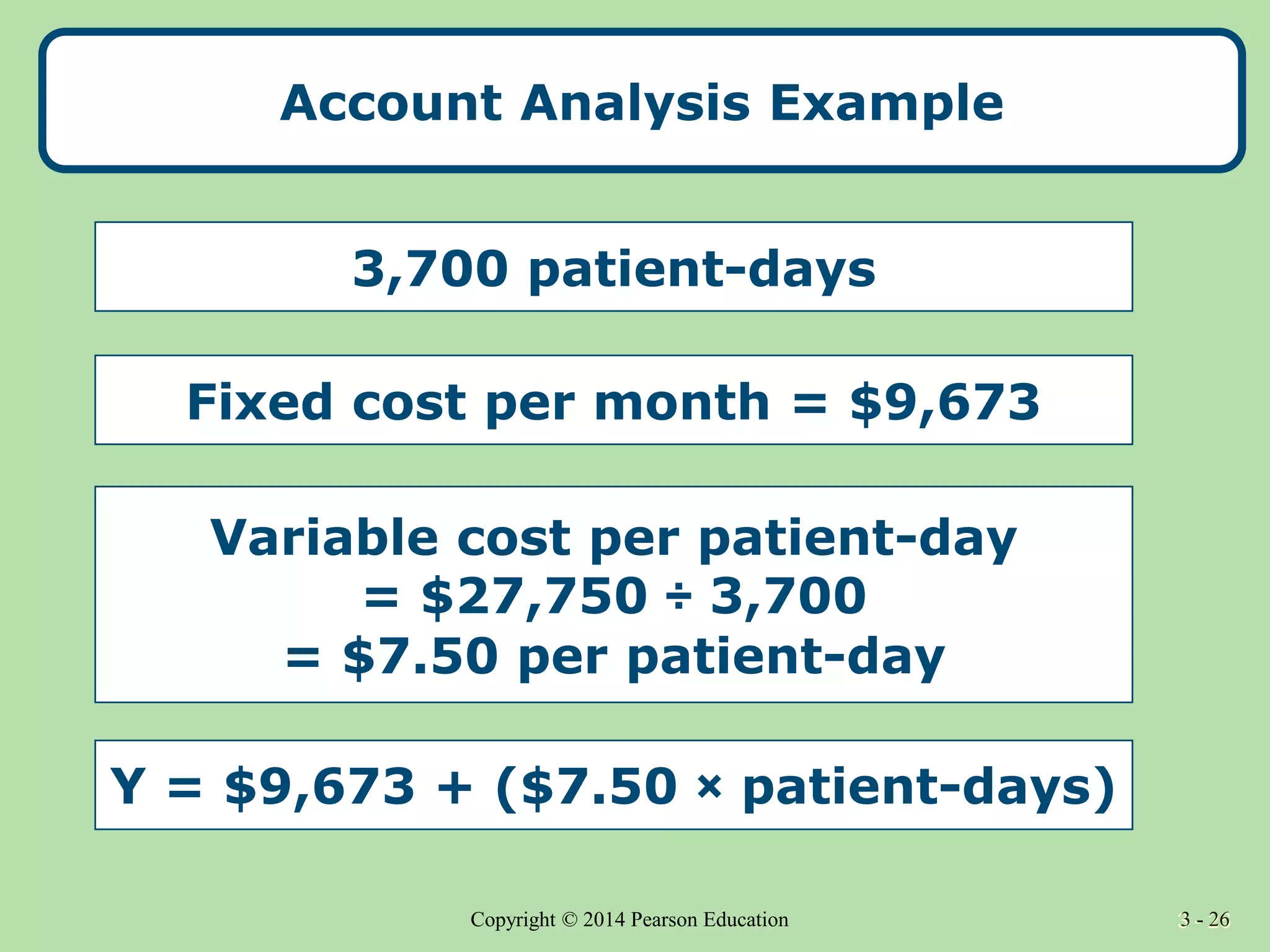 Account Analysis Example

3,700 patient-days

Fixed cost per month = \$9,673

Variable cost per patient-day
= \$27,750 ÷ 3,700
= \$7.50 per patient-day

Y = \$9,673 + (\$7.50 × patient-days)

Copyright © 2014 Pearson Education

3 - 26